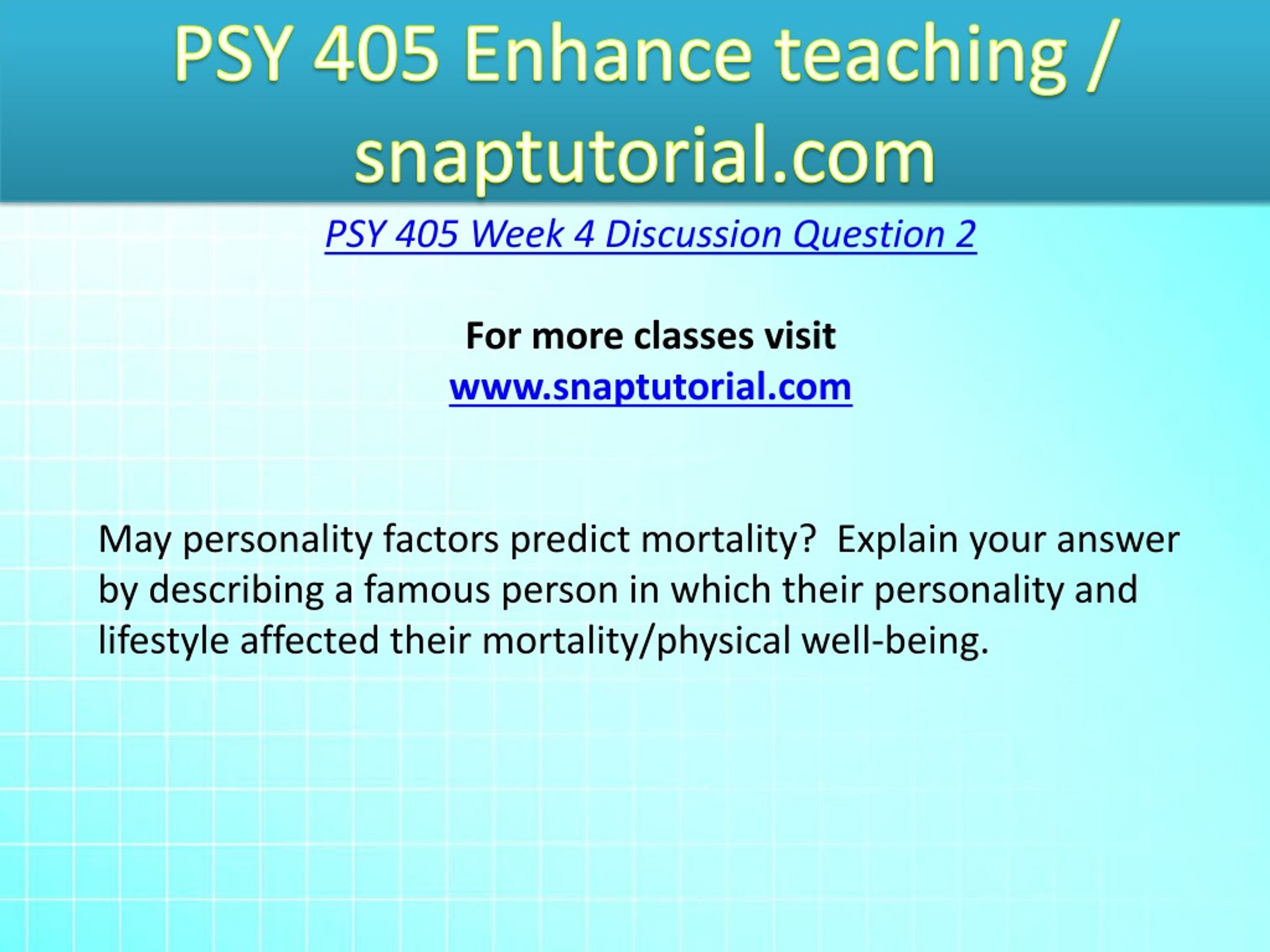 PSY 405 Enhance teaching / snaptutorial.com

PSY 405 Week 4 Discussion Question 2

For more classes visit
www.snaptutorial.com

May personality factors predict mortality?  Explain your answer by describing a famous person in which their personality and lifestyle affected their mortality/physical well-being.